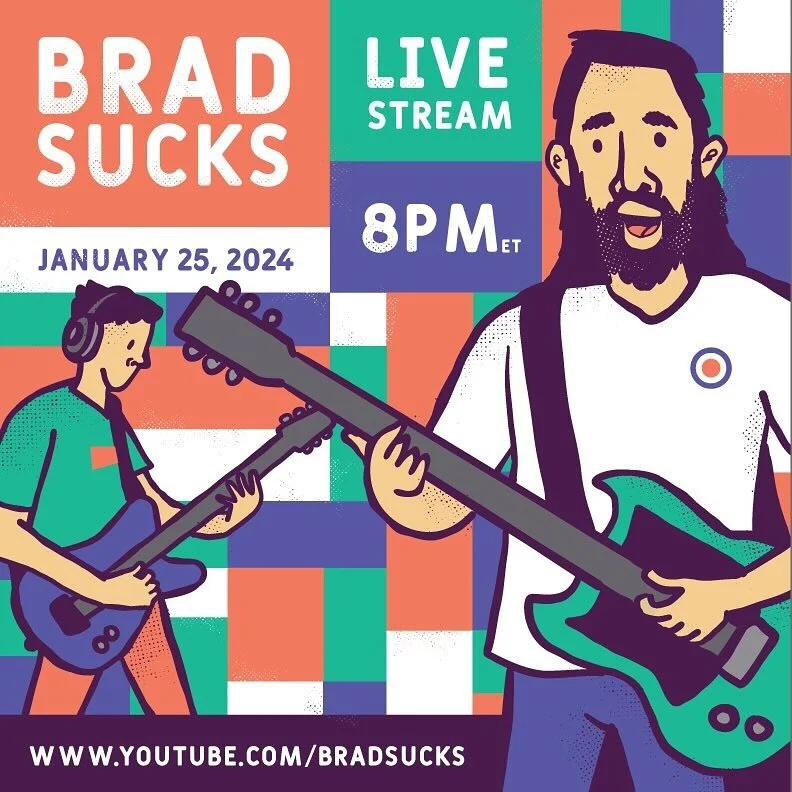 BRAD SUCKS

LIVE STREAM

8PM ET

JANUARY 25, 2024

WWW.YOUTUBE.COM/BRADSUCKS